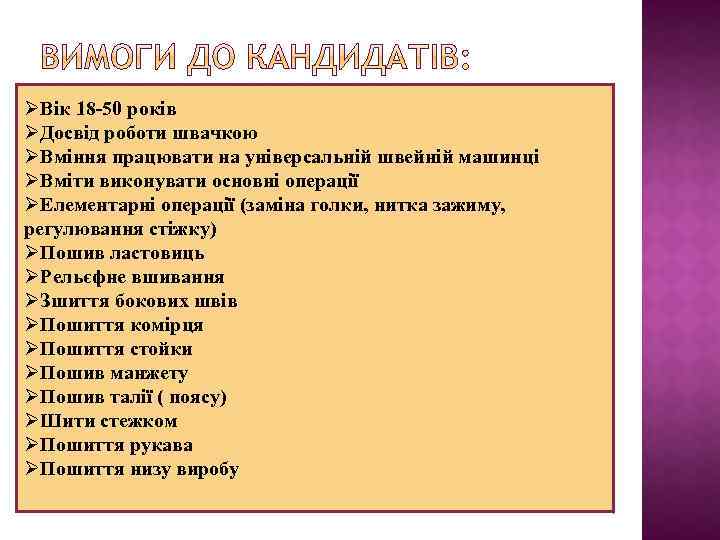 ВИМОГИ ДО КАНДИДАТІВ:

➢Вік 18-50 років
➢Досвід роботи швачкою
➢Вміння працювати на універсальній швейній машинці
➢Вміти виконувати основні операції
➢Елементарні операції (заміна голки, нитка зажиму, регулювання стіжку)
➢Пошив ластовиць
➢Рельєфне вшивання
➢Зшиття бокових швів
➢Пошиття комірця
➢Пошиття стойки
➢Пошив манжету
➢Пошив талії ( поясу)
➢Шити стежком
➢Пошиття рукава
➢Пошиття низу виробу